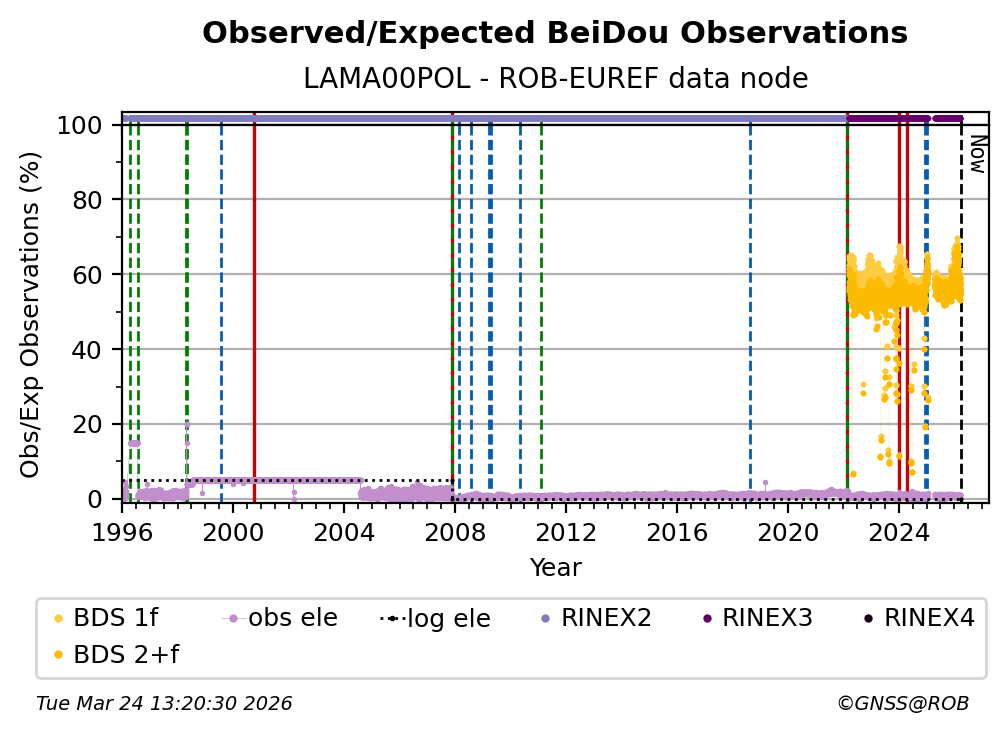 Observed/Expected BeiDou Observations
LAMA00POL - ROB-EUREF data node

Obs/Exp Observations (%)
100
80
60
40
20
0
Now
1996
2000
2004
2008
2012
2016
2020
2024
Year

BDS 1f
obs ele
log ele
RINEX2
RINEX3
RINEX4
BDS 2+f

Tue Mar 24 13:20:30 2026
©GNSS@ROB